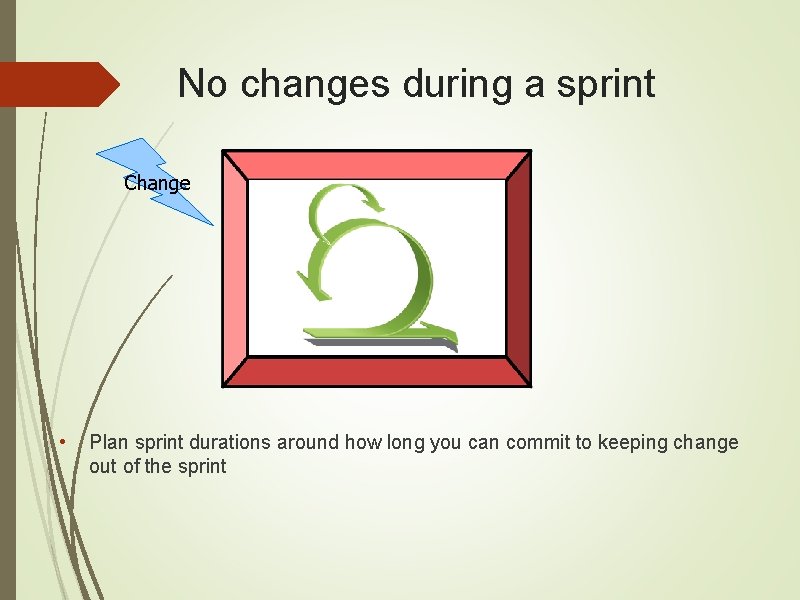 No changes during a sprint

Change

• Plan sprint durations around how long you can commit to keeping change out of the sprint